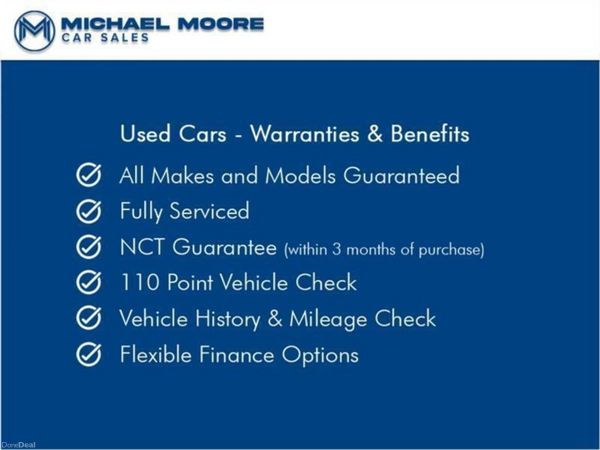 M

MICHAEL MOORE
CAR SALES

Used Cars - Warranties & Benefits

All Makes and Models Guaranteed

Fully Serviced

NCT Guarantee (within 3 months of purchase)

110 Point Vehicle Check

Vehicle History & Mileage Check

Flexible Finance Options

DoneDeal